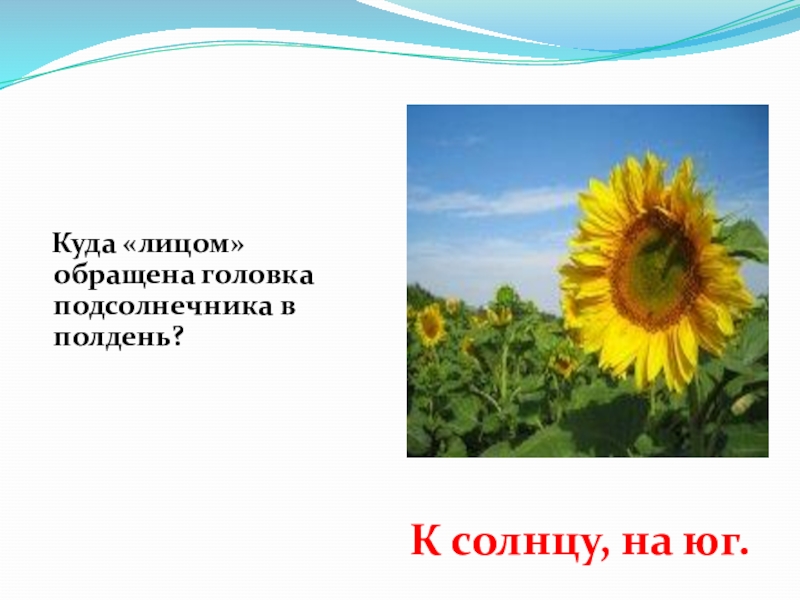 Куда «лицом» обращена головка подсолнечника в полдень?

К солнцу, на юг.